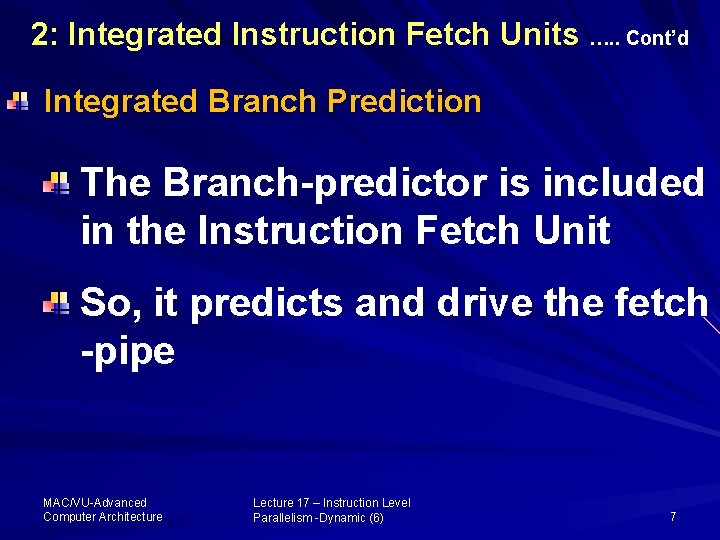 2: Integrated Instruction Fetch Units ….. Cont'd

Integrated Branch Prediction

The Branch-predictor is included in the Instruction Fetch Unit

So, it predicts and drive the fetch -pipe

MAC/VU-Advanced Computer Architecture

Lecture 17 – Instruction Level Parallelism -Dynamic (6)

7